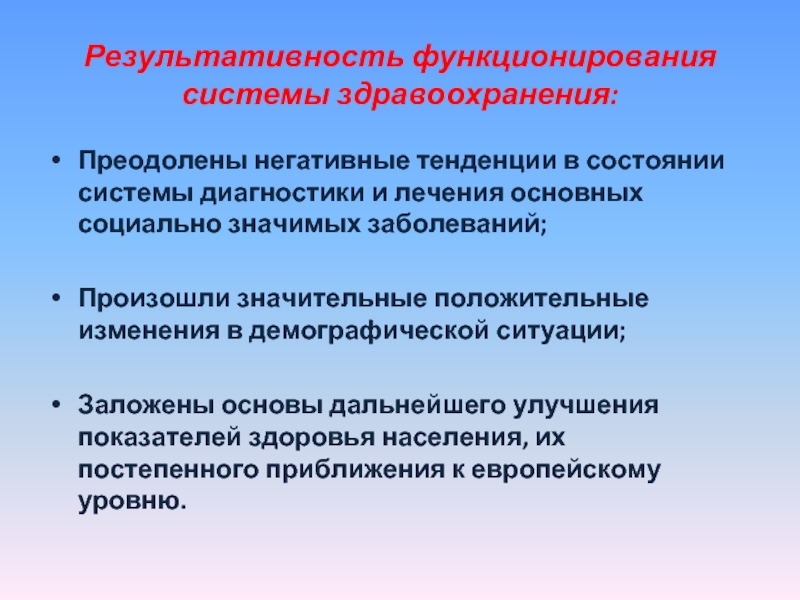 Результативность функционирования системы здравоохранения:

• Преодолены негативные тенденции в состоянии системы диагностики и лечения основных социально значимых заболеваний;

• Произошли значительные положительные изменения в демографической ситуации;

• Заложены основы дальнейшего улучшения показателей здоровья населения, их постепенного приближения к европейскому уровню.